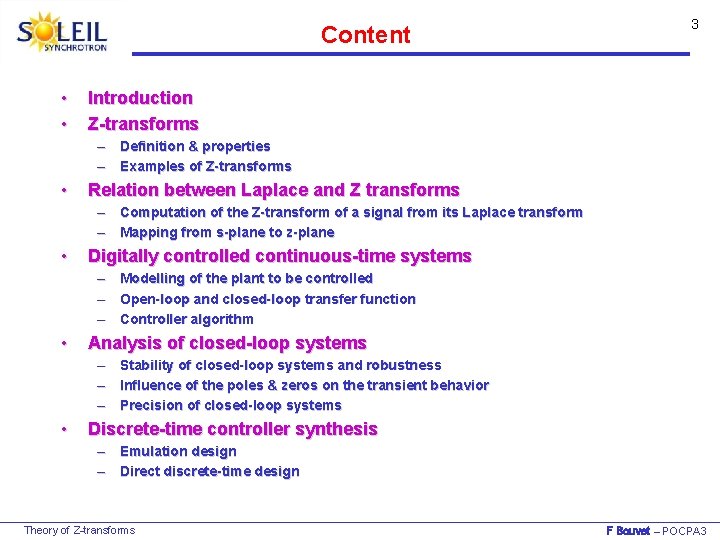 SOLEIL
SYNCHROTRON

Content

3

• Introduction
• Z-transforms
– Definition & properties
– Examples of Z-transforms
• Relation between Laplace and Z transforms
– Computation of the Z-transform of a signal from its Laplace transform
– Mapping from s-plane to z-plane
• Digitally controlled continuous-time systems
– Modelling of the plant to be controlled
– Open-loop and closed-loop transfer function
– Controller algorithm
• Analysis of closed-loop systems
– Stability of closed-loop systems and robustness
– Influence of the poles & zeros on the transient behavior
– Precision of closed-loop systems
• Discrete-time controller synthesis
– Emulation design
– Direct discrete-time design

Theory of Z-transforms

F Bouvet – POCPA3